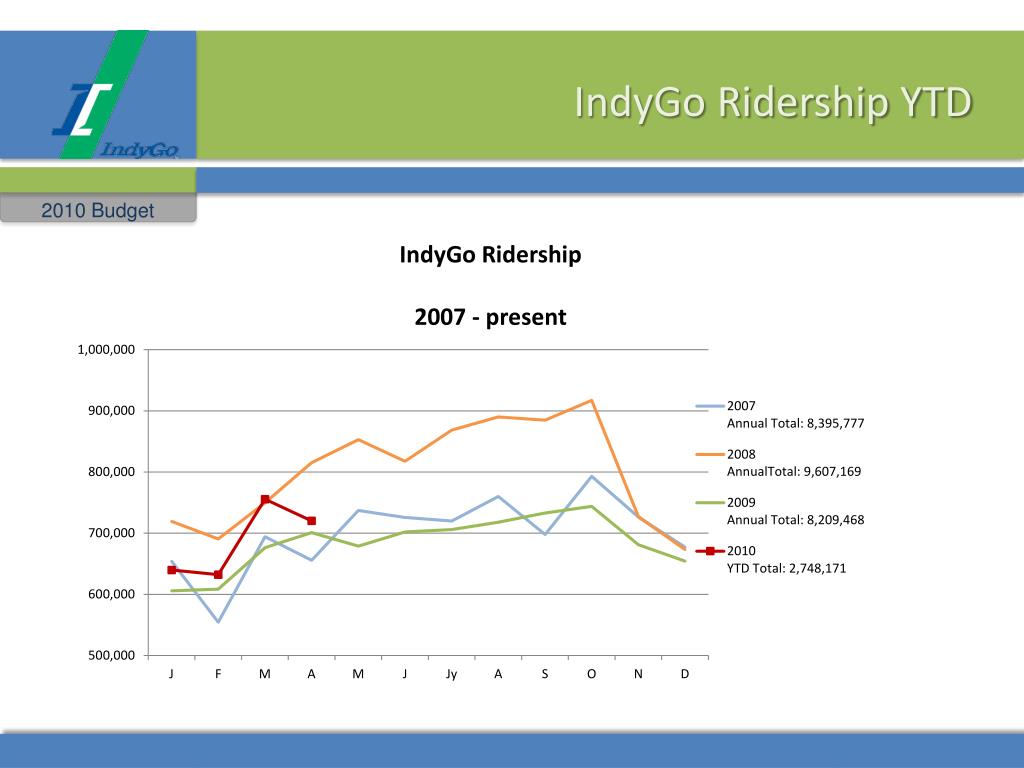 IndyGo

IndyGo Ridership YTD

2010 Budget

IndyGo Ridership

2007 - present

1,000,000
900,000
800,000
700,000
600,000
500,000

J F M A M J Jy A S O N D

2007
Annual Total: 8,395,777

2008
AnnualTotal: 9,607,169

2009
Annual Total: 8,209,468

2010
YTD Total: 2,748,171